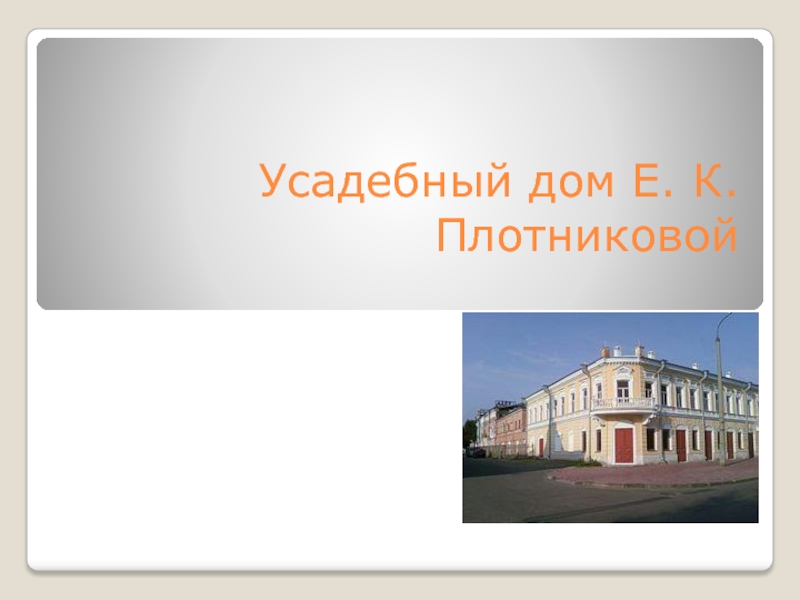 Усадебный дом Е. К. Плотниковой